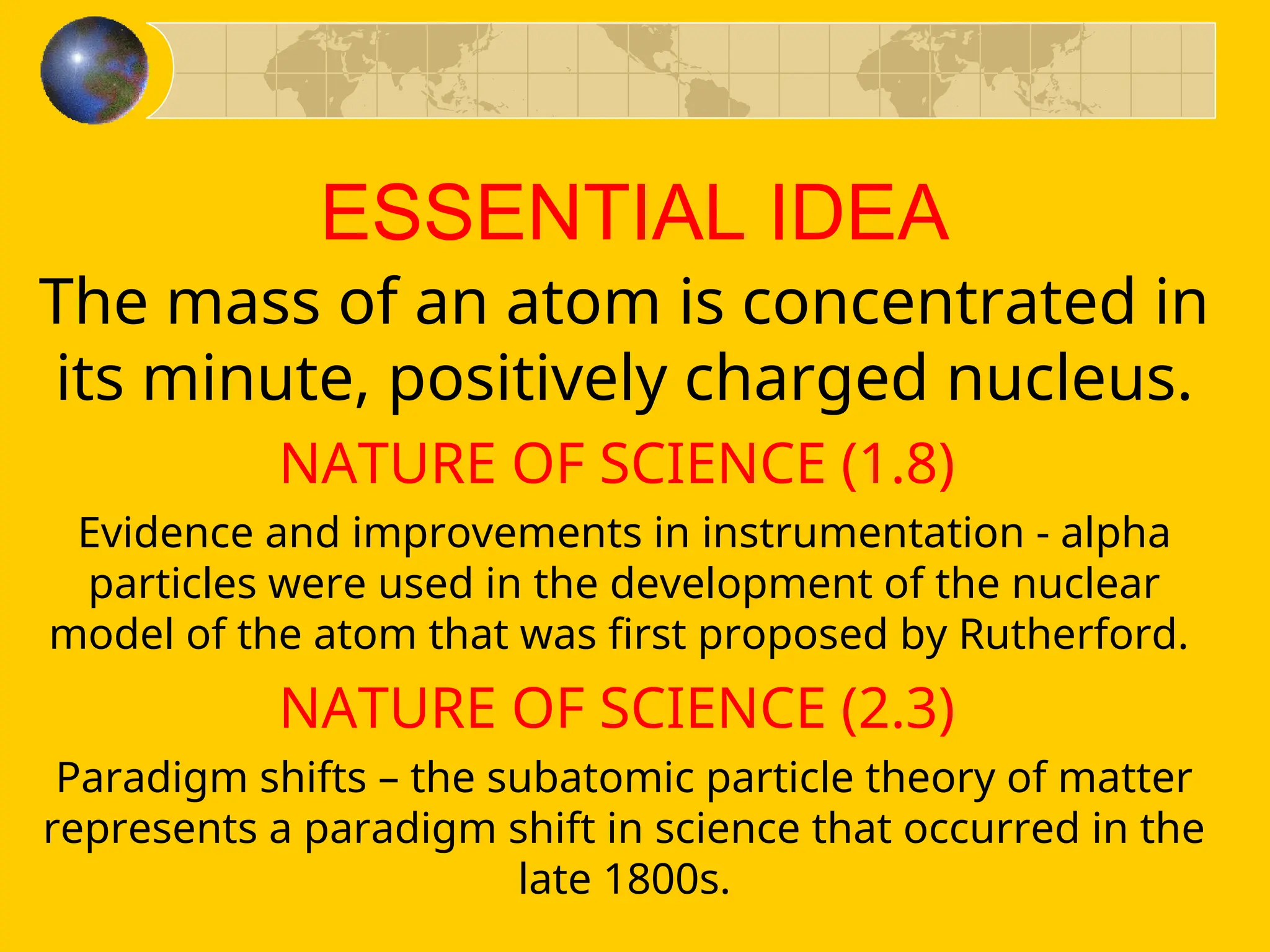 ESSENTIAL IDEA

The mass of an atom is concentrated in its minute, positively charged nucleus.

NATURE OF SCIENCE (1.8)

Evidence and improvements in instrumentation - alpha particles were used in the development of the nuclear model of the atom that was first proposed by Rutherford.

NATURE OF SCIENCE (2.3)

Paradigm shifts – the subatomic particle theory of matter represents a paradigm shift in science that occurred in the late 1800s.